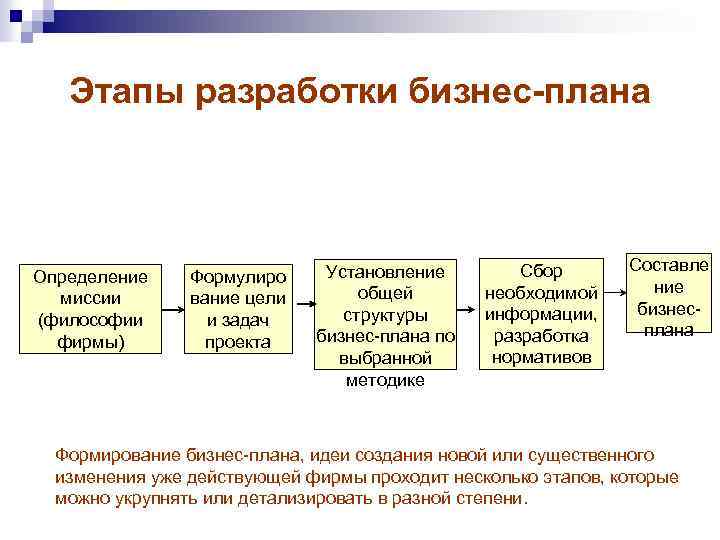 Этапы разработки бизнес-плана

Определение миссии (философии фирмы)

Формулирование цели и задач проекта

Установление общей структуры бизнес-плана по выбранной методике

Сбор необходимой информации, разработка нормативов

Составление бизнес-плана

Формирование бизнес-плана, идеи создания новой или существенного изменения уже действующей фирмы проходит несколько этапов, которые можно укрупнять или детализировать в разной степени.